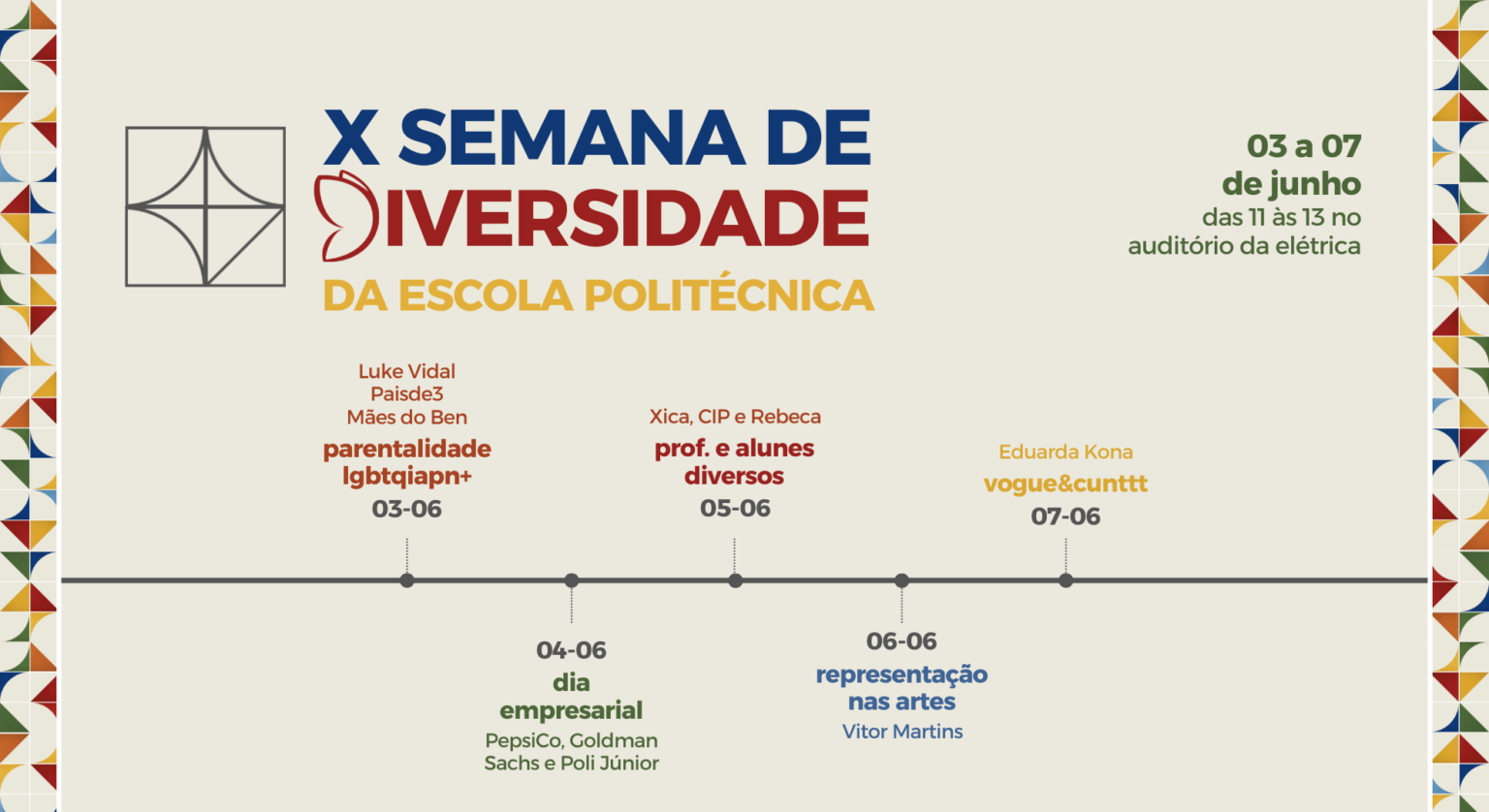 X SEMANA DE DIVERSIDADE
DA ESCOLA POLITÉCNICA

03 a 07 de junho
das 11 às 13 no auditório da elétrica

Luke Vidal
Paisde3
Mães do Ben
parentalidade lgbtqiapn+
03-06

04-06
dia empresarial
PepsiCo, Goldman Sachs e Poli Júnior

Xica, CIP e Rebeca
prof. e alunes diversos
05-06

06-06
representação nas artes
Vitor Martins

Eduarda Kona
vogue&cunttt
07-06